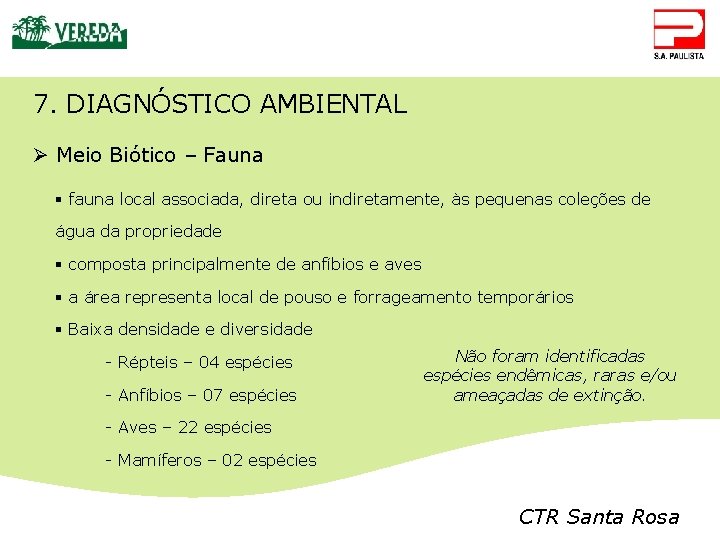 VEREDA

S.A. PAULISTA

7. DIAGNÓSTICO AMBIENTAL

➢ Meio Biótico – Fauna

▪ fauna local associada, direta ou indiretamente, às pequenas coleções de água da propriedade

▪ composta principalmente de anfíbios e aves

▪ a área representa local de pouso e forrageamento temporários

▪ Baixa densidade e diversidade

- Répteis – 04 espécies

- Anfíbios – 07 espécies

- Aves – 22 espécies

- Mamíferos – 02 espécies

Não foram identificadas espécies endêmicas, raras e/ou ameaçadas de extinção.

CTR Santa Rosa